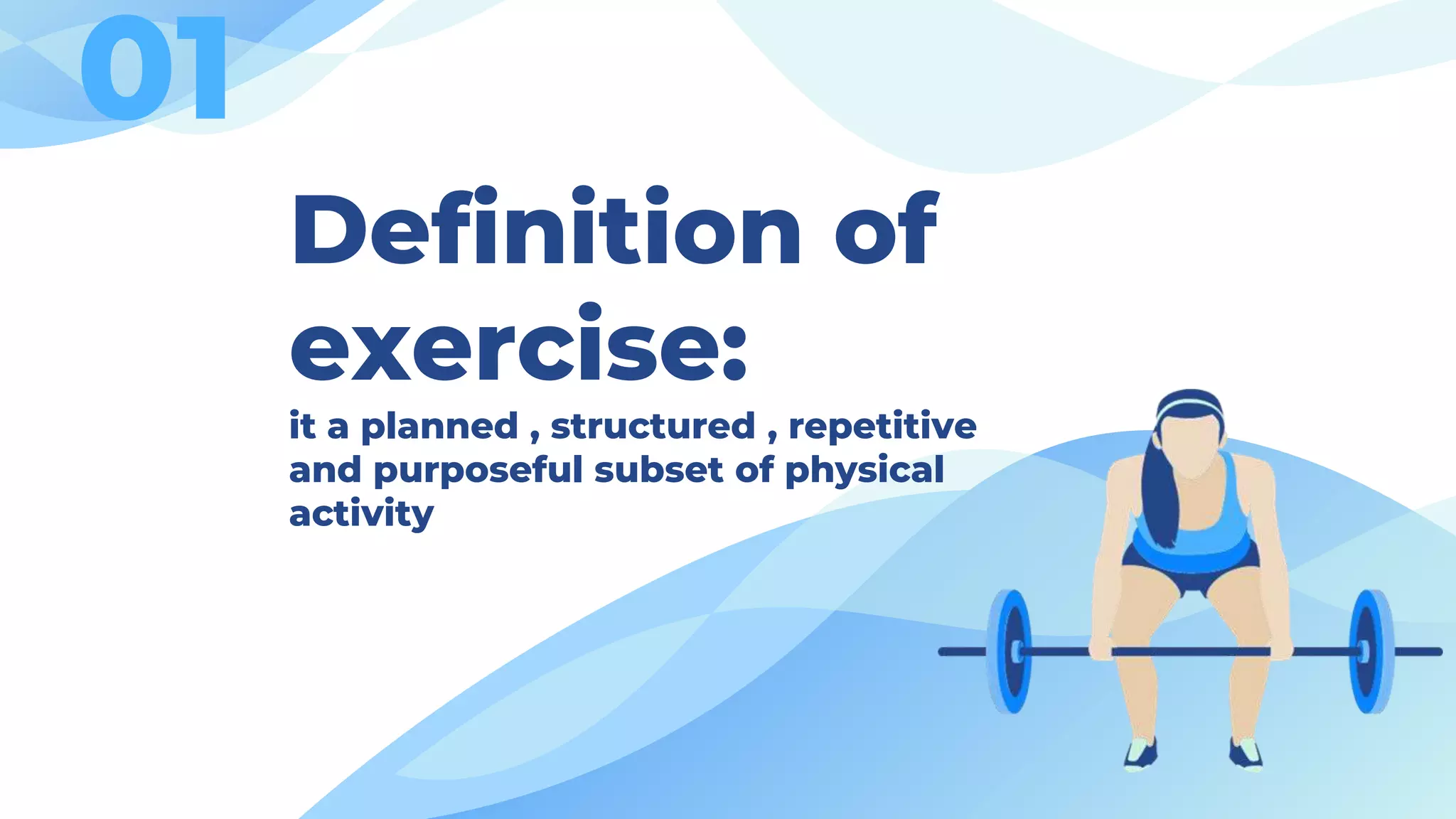 01

Definition of exercise:

it a planned , structured , repetitive and purposeful subset of physical activity